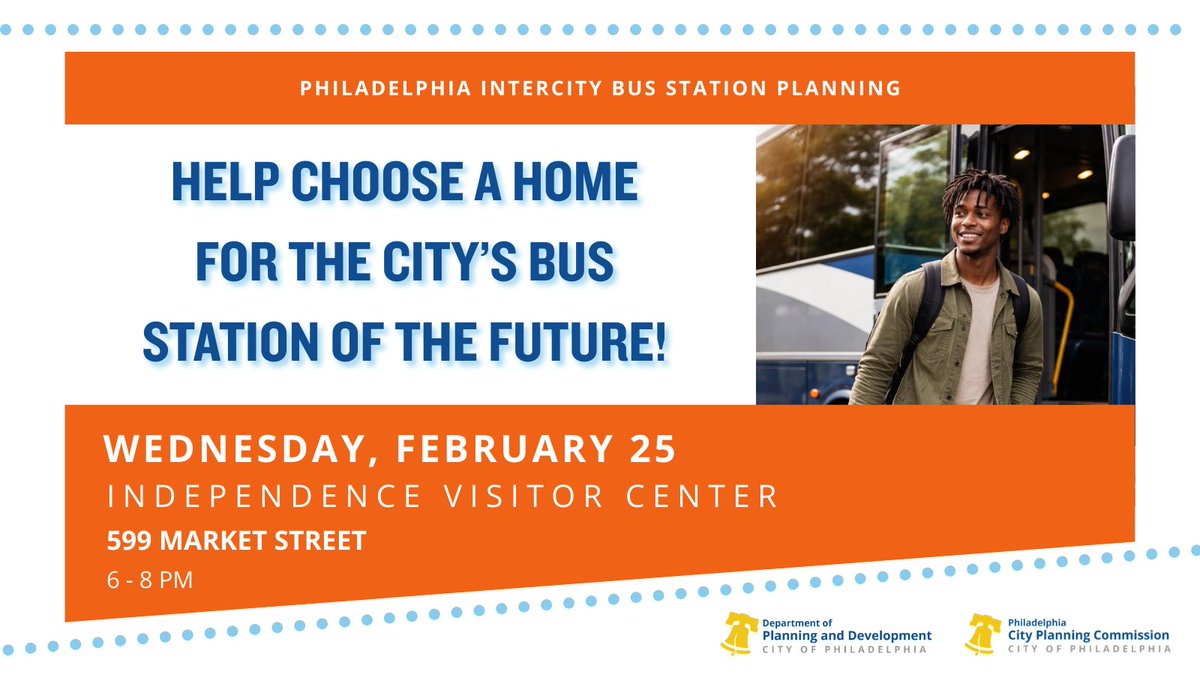 PHILADELPHIA INTERCITY BUS STATION PLANNING

HELP CHOOSE A HOME FOR THE CITY'S BUS STATION OF THE FUTURE!

WEDNESDAY, FEBRUARY 25
INDEPENDENCE VISITOR CENTER
599 MARKET STREET
6 - 8 PM

Department of Planning and Development CITY OF PHILADELPHIA

Philadelphia City Planning Commission CITY OF PHILADELPHIA